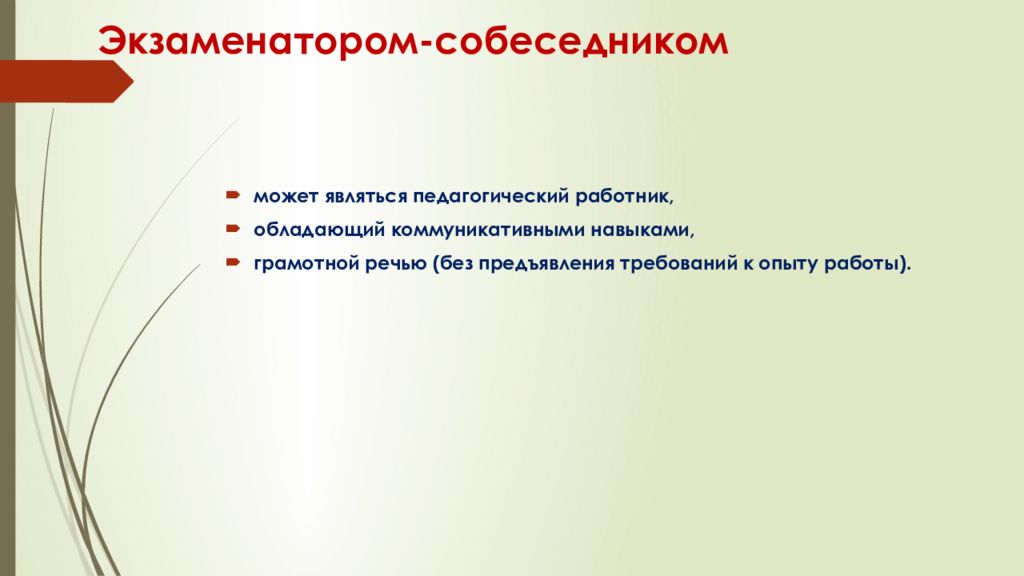 Экзаменатором-собеседником

может являться педагогический работник,

обладающий коммуникативными навыками,

грамотной речью (без предъявления требований к опыту работы).